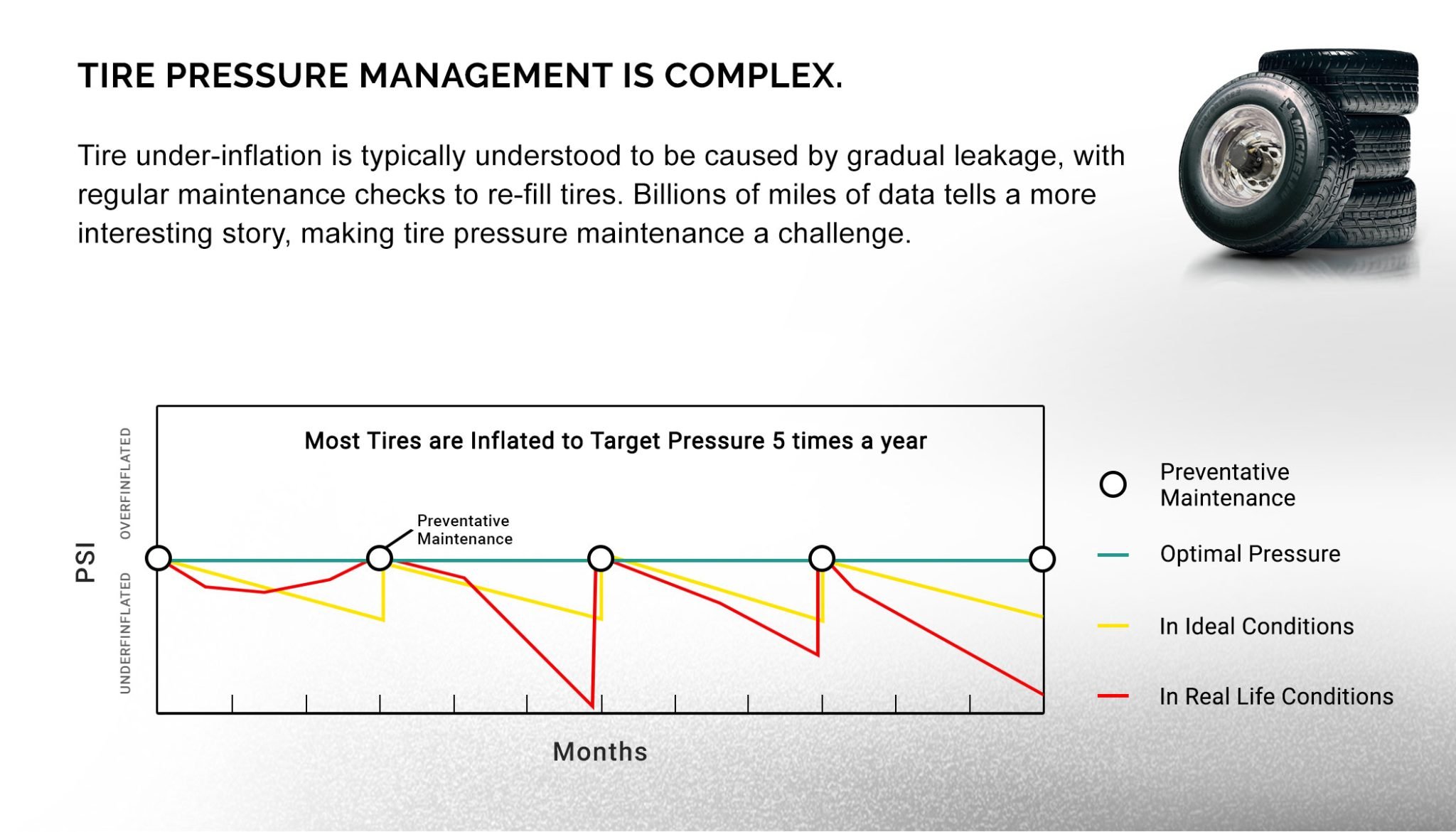 TIRE PRESSURE MANAGEMENT IS COMPLEX.

Tire under-inflation is typically understood to be caused by gradual leakage, with regular maintenance checks to re-fill tires. Billions of miles of data tells a more interesting story, making tire pressure maintenance a challenge.

MICHELIN

Most Tires are Inflated to Target Pressure 5 times a year

PSI

OVERFINFLATED

UNDERFINFLATED

Preventative Maintenance

Months

Preventative Maintenance

Optimal Pressure

In Ideal Conditions

In Real Life Conditions